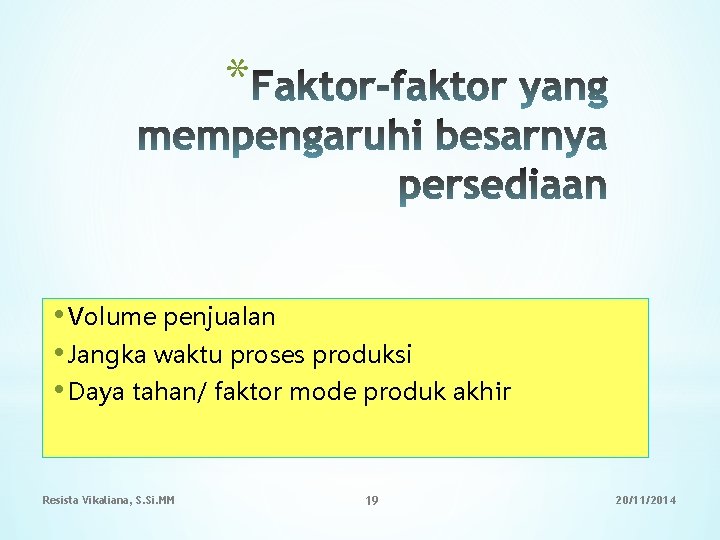 *Faktor-faktor yang mempengaruhi besarnya persediaan

• Volume penjualan
• Jangka waktu proses produksi
• Daya tahan/ faktor mode produk akhir

Resista Vikaliana, S.Si.MM 19 20/11/2014